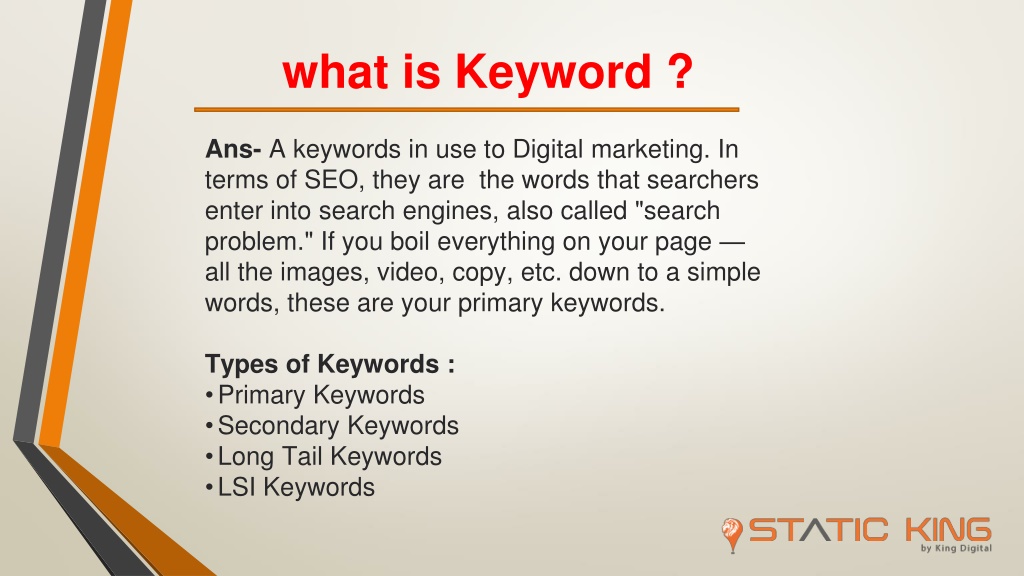 what is Keyword ?

Ans- A keywords in use to Digital marketing. In terms of SEO, they are the words that searchers enter into search engines, also called "search problem." If you boil everything on your page — all the images, video, copy, etc. down to a simple words, these are your primary keywords.

Types of Keywords :
• Primary Keywords
• Secondary Keywords
• Long Tail Keywords
• LSI Keywords

STATIC KING
by King Digital